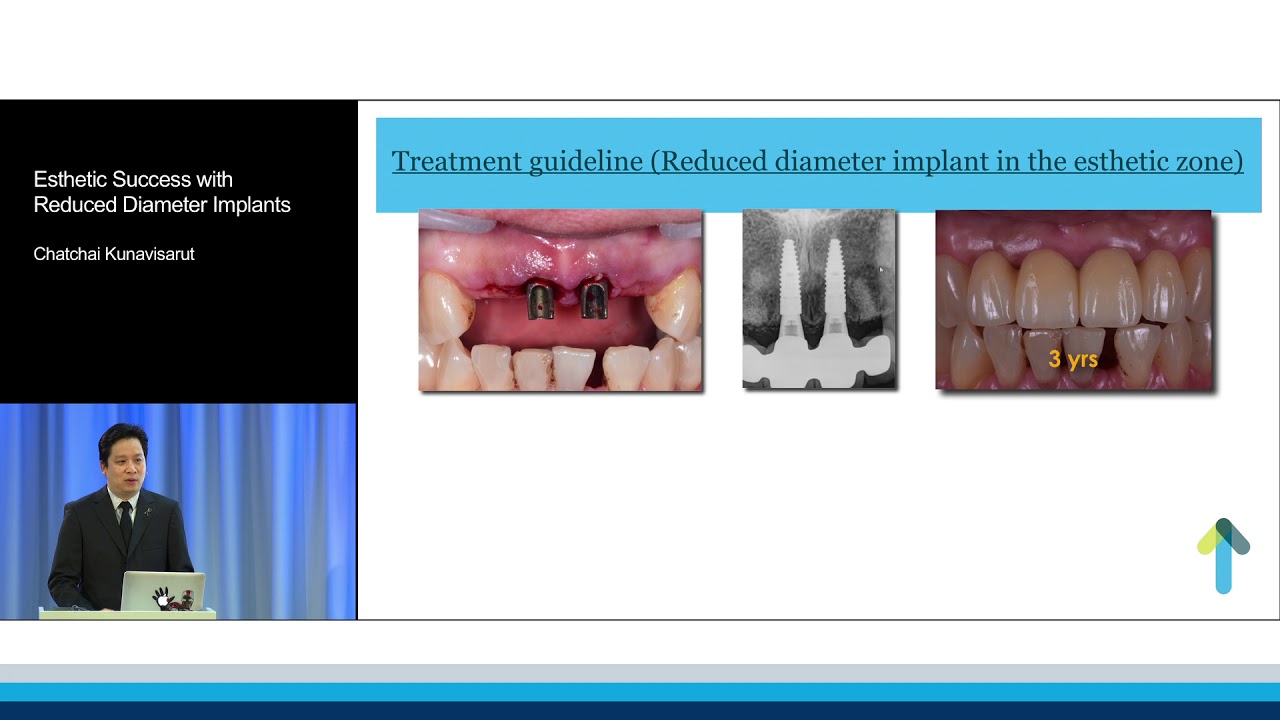 Esthetic Success with Reduced Diameter Implants

Chatchai Kunavisarut

Treatment guideline (Reduced diameter implant in the esthetic zone)

3 yrs